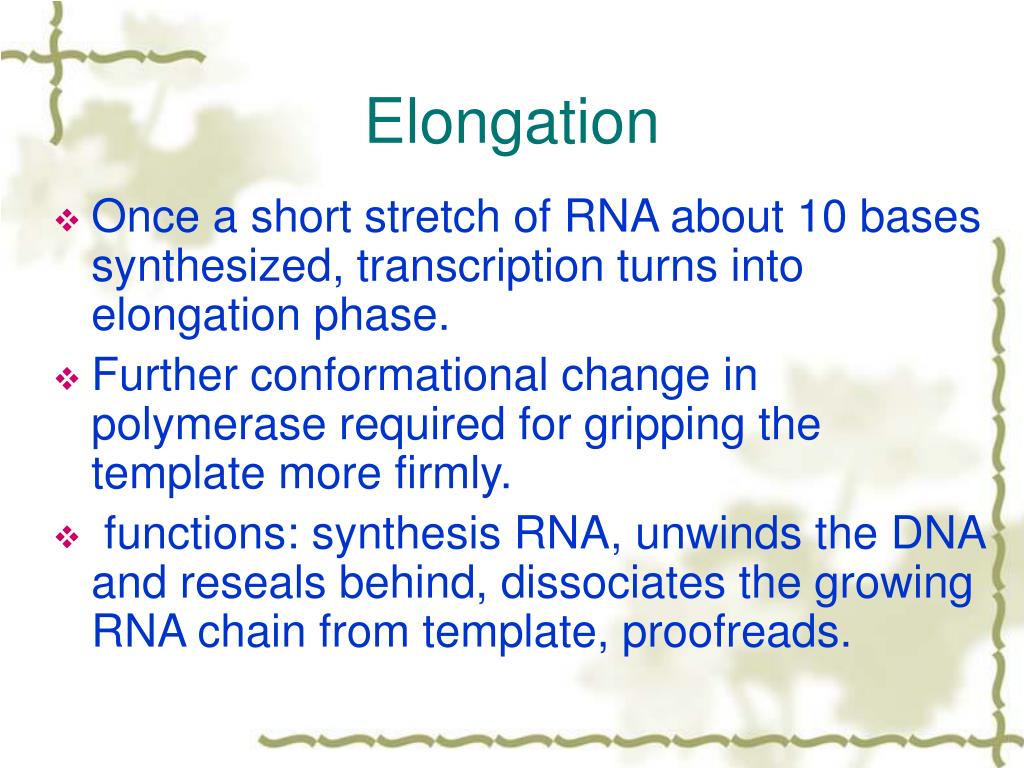 Elongation

❖ Once a short stretch of RNA about 10 bases synthesized, transcription turns into elongation phase.

❖ Further conformational change in polymerase required for gripping the template more firmly.

❖ functions: synthesis RNA, unwinds the DNA and reseals behind, dissociates the growing RNA chain from template, proofreads.